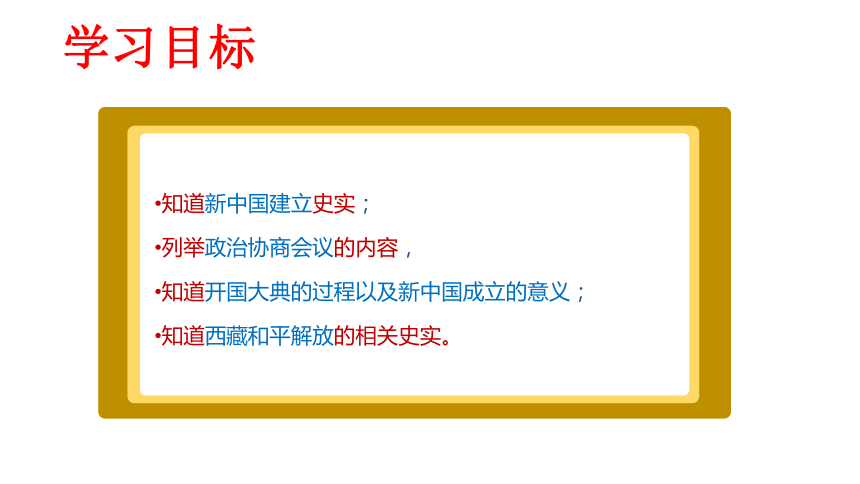 学习目标

•知道新中国建立史实；

•列举政治协商会议的内容，

•知道开国大典的过程以及新中国成立的意义；

•知道西藏和平解放的相关史实。